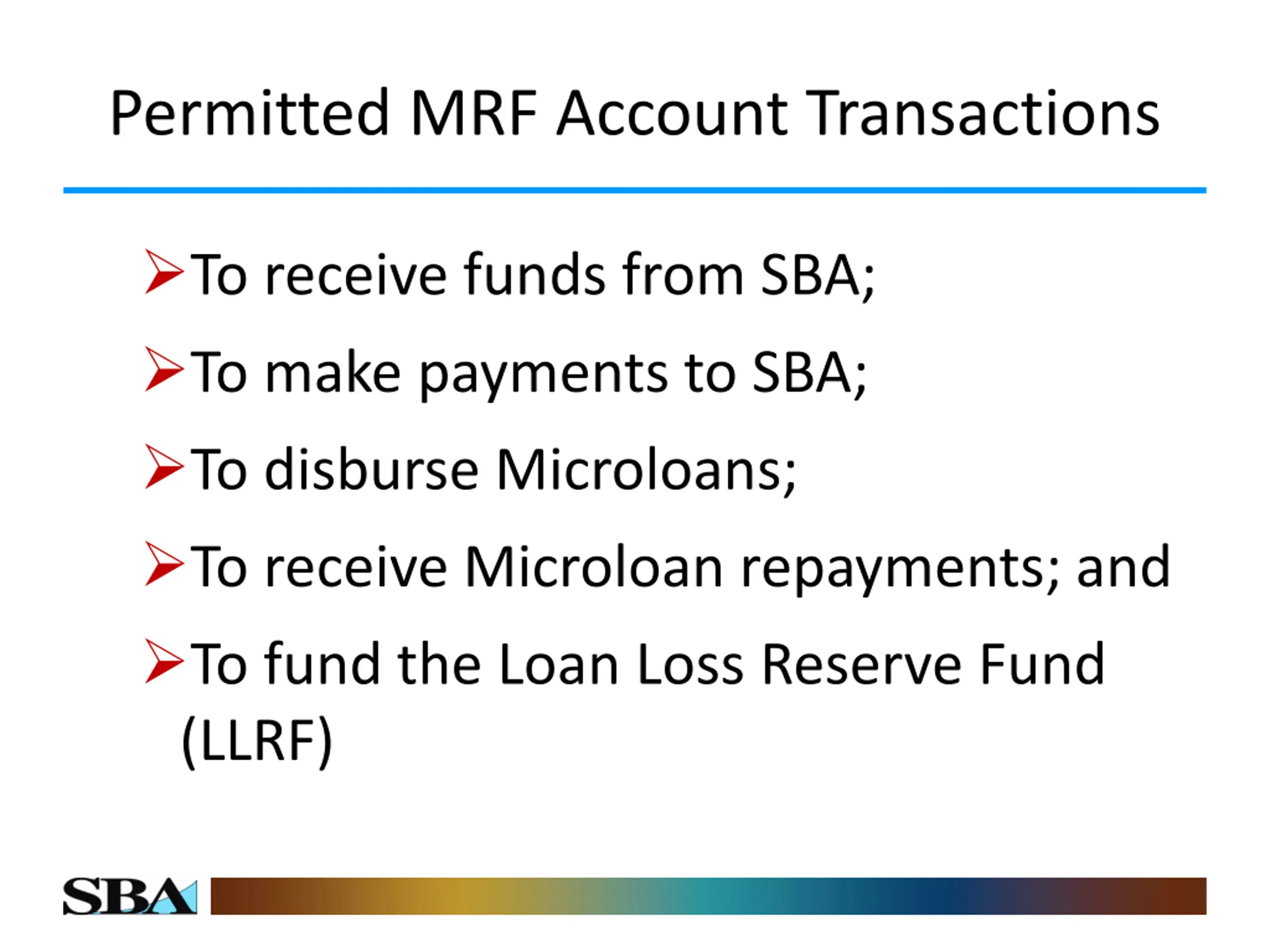 Permitted MRF Account Transactions

➢To receive funds from SBA;

➢To make payments to SBA;

➢To disburse Microloans;

➢To receive Microloan repayments; and

➢To fund the Loan Loss Reserve Fund (LLRF)

SBA